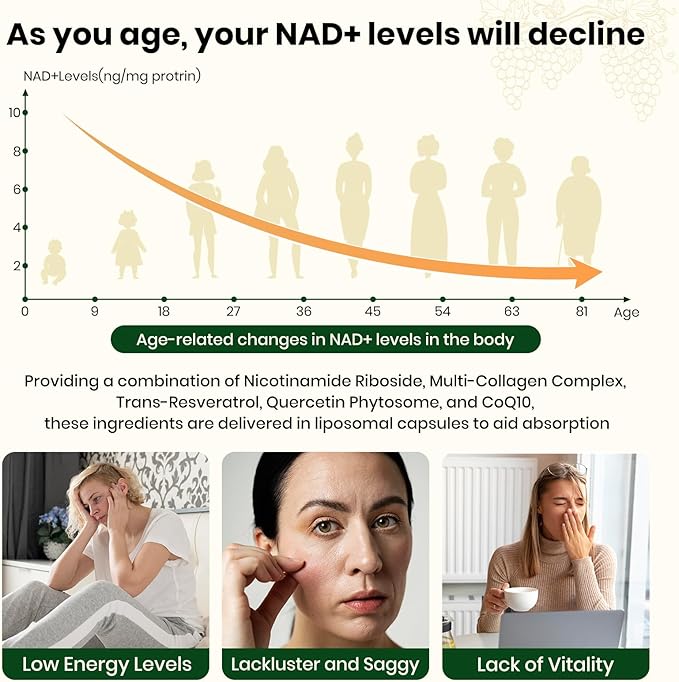 As you age, your NAD+ levels will decline

NAD+Levels(ng/mg protrin)

10
8
6
4
2

0 9 18 27 36 45 54 63 81 Age

Age-related changes in NAD+ levels in the body

Providing a combination of Nicotinamide Riboside, Multi-Collagen Complex, Trans-Resveratrol, Quercetin Phytosome, and CoQ10, these ingredients are delivered in liposomal capsules to aid absorption

Low Energy Levels

Lackluster and Saggy

Lack of Vitality